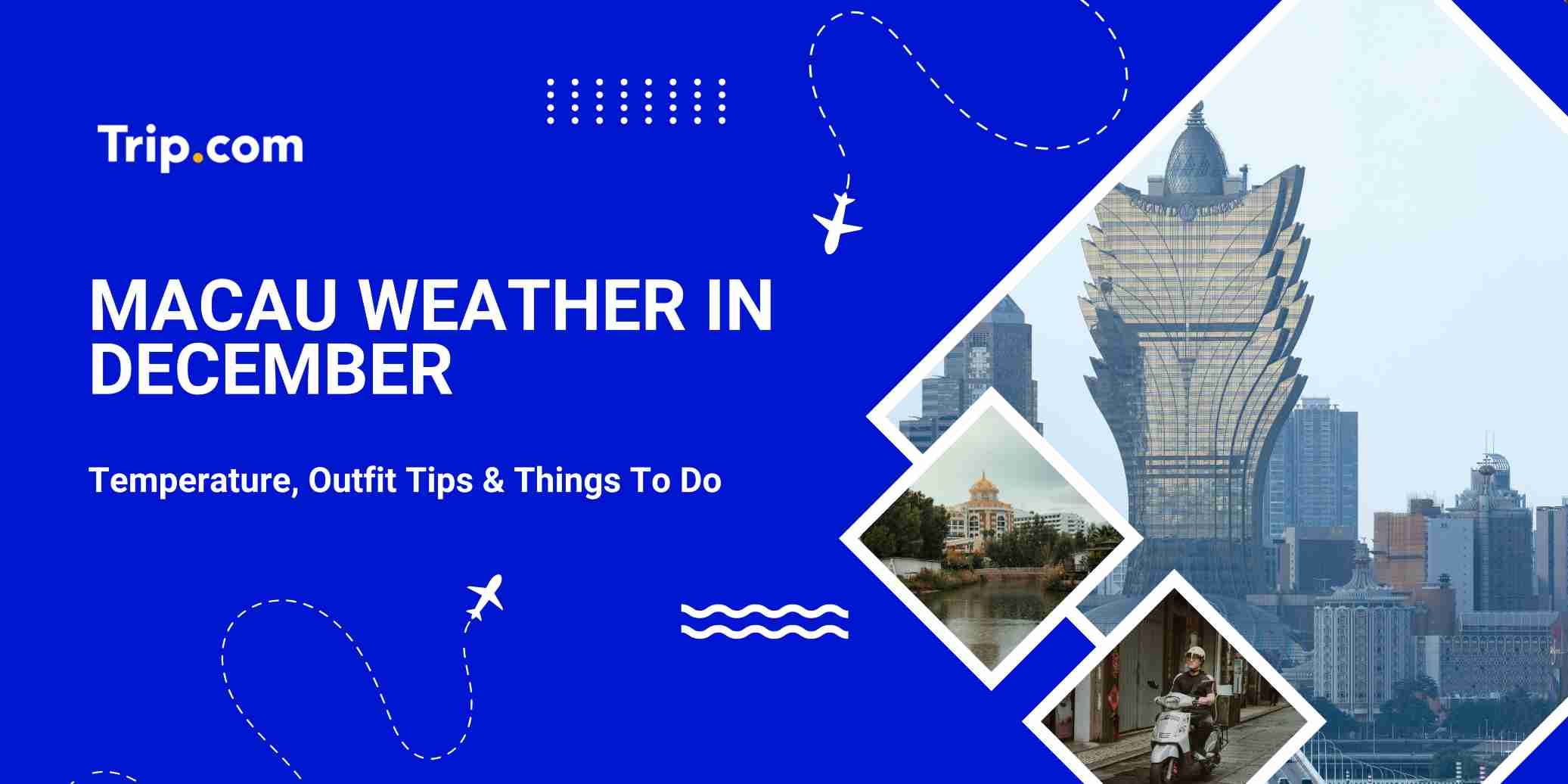 Trip.com

MACAU WEATHER IN DECEMBER

Temperature, Outfit Tips & Things To Do